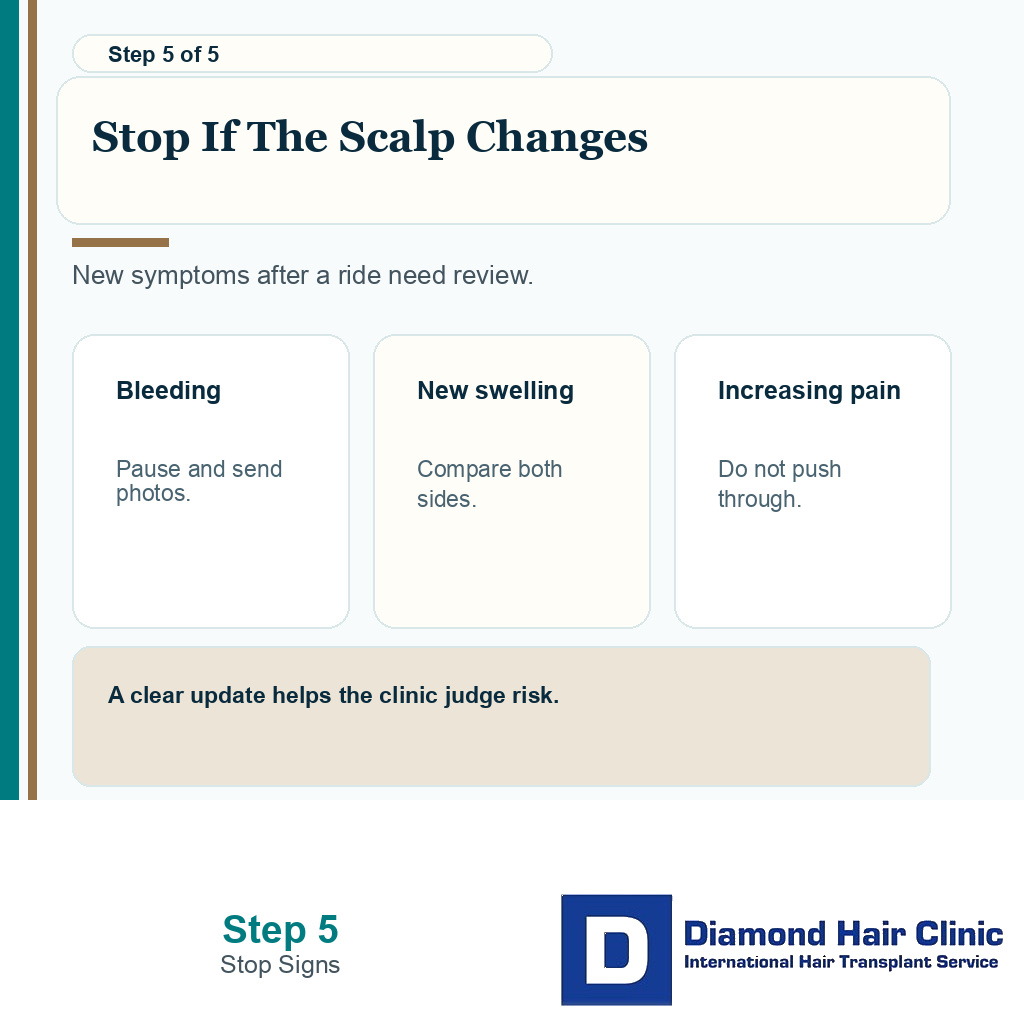 Step 5 of 5

Stop If The Scalp Changes

New symptoms after a ride need review.

Bleeding

Pause and send photos.

New swelling

Compare both sides.

Increasing pain

Do not push through.

A clear update helps the clinic judge risk.

Step 5
Stop Signs

D

Diamond Hair Clinic
International Hair Transplant Service